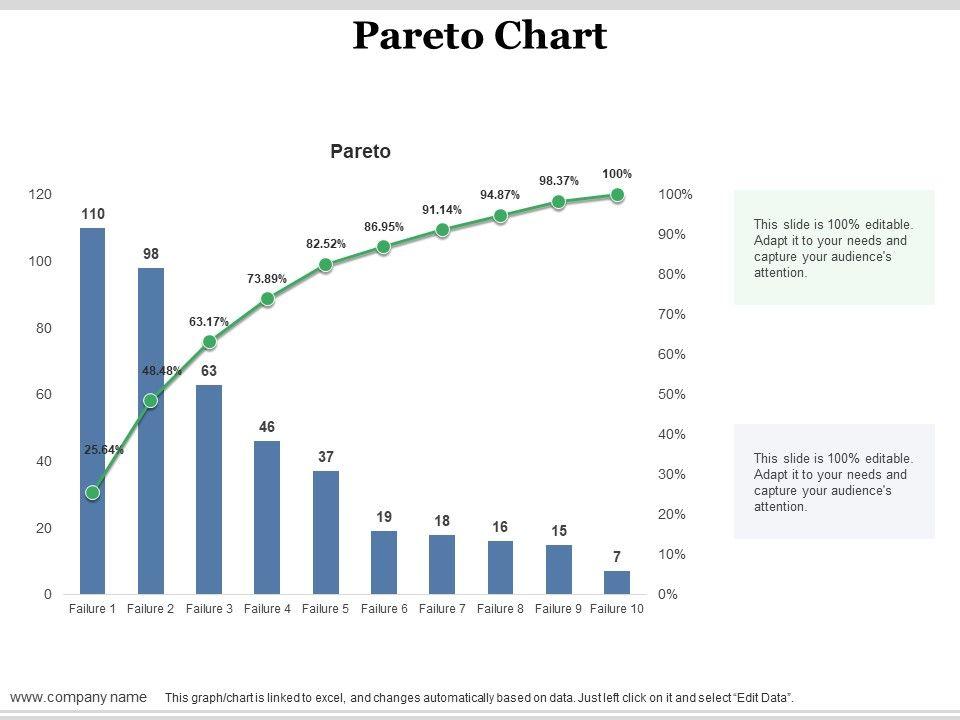 Pareto Chart

Pareto

120
100
80
60
40
20
0

110
98
63
46
37
19
18
16
15
7

25.64%
48.48%
63.17%
73.89%
82.52%
86.95%
91.14%
94.87%
98.37%
100%

100%
90%
80%
70%
60%
50%
40%
30%
20%
10%
0%

Failure 1 Failure 2 Failure 3 Failure 4 Failure 5 Failure 6 Failure 7 Failure 8 Failure 9 Failure 10

This slide is 100% editable. Adapt it to your needs and capture your audience's attention.

This slide is 100% editable. Adapt it to your needs and capture your audience's attention.

www.company name This graph/chart is linked to excel, and changes automatically based on data. Just left click on it and select "Edit Data".